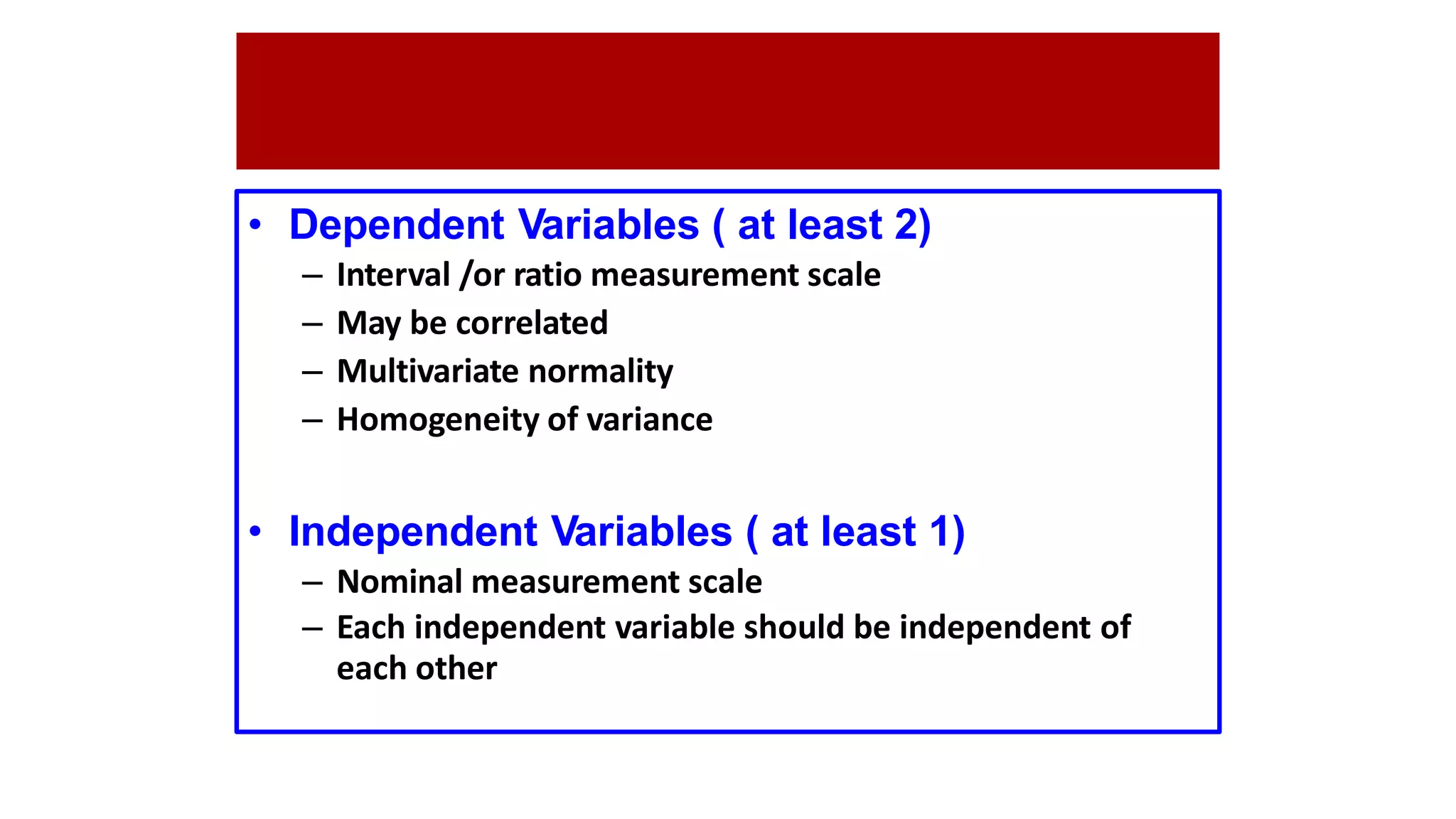 • Dependent Variables ( at least 2)
– Interval /or ratio measurement scale
– May be correlated
– Multivariate normality
– Homogeneity of variance

• Independent Variables ( at least 1)
– Nominal measurement scale
– Each independent variable should be independent of each other